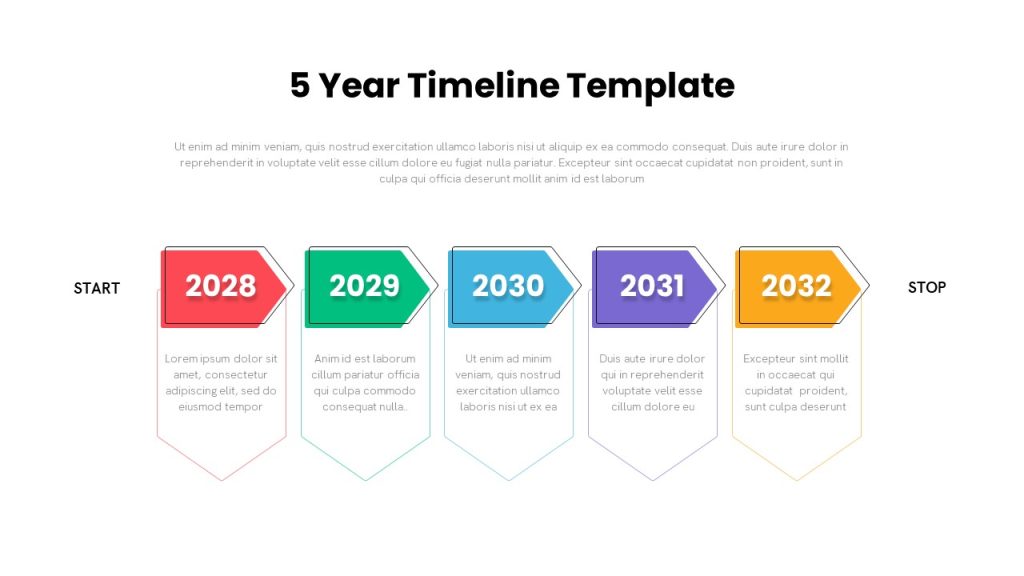 5 Year Timeline Template

Ut enim ad minim veniam, quis nostrud exercitation ullamco laboris nisi ut aliquip ex ea commodo consequat. Duis aute irure dolor in reprehenderit in voluptate velit esse cillum dolore eu fugiat nulla pariatur. Excepteur sint occaecat cupidatat non proident, sunt in culpa qui officia deserunt mollit anim id est laborum

START

2028

Lorem ipsum dolor sit amet, consectetur adipiscing elit, sed do eiusmod tempor

2029

Anim id est laborum cillum pariatur officia qui culpa commodo consequat nulla..

2030

Ut enim ad minim veniam, quis nostrud exercitation ullamco laboris nisi ut ex ea

2031

Duis aute irure dolor qui in reprehenderit voluptate velit esse cillum dolore eu

2032

Excepteur sint mollit in occaecat qui cupidatat proident, sunt culpa deserunt

STOP